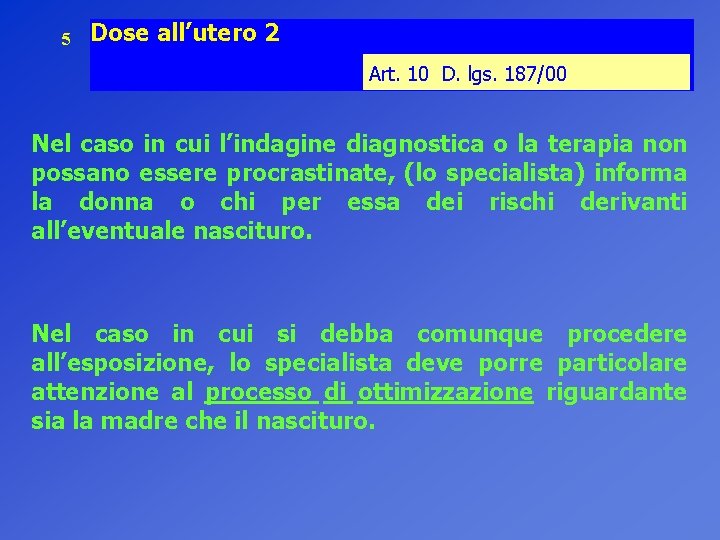 5

Dose all’utero 2

Art. 10 D. lgs. 187/00

Nel caso in cui l’indagine diagnostica o la terapia non possano essere procrastinate, (lo specialista) informa la donna o chi per essa dei rischi derivanti all’eventuale nascituro.

Nel caso in cui si debba comunque procedere all’esposizione, lo specialista deve porre particolare attenzione al processo di ottimizzazione riguardante sia la madre che il nascituro.